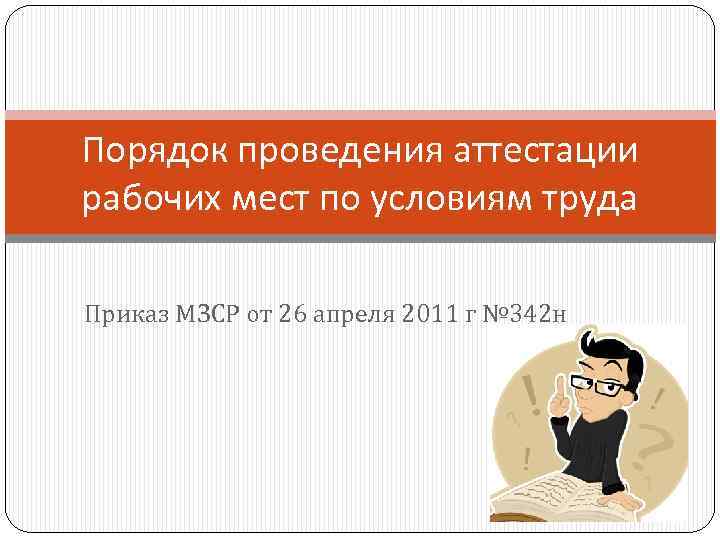 Порядок проведения аттестации рабочих мест по условиям труда

Приказ МЗСР от 26 апреля 2011 г №342н